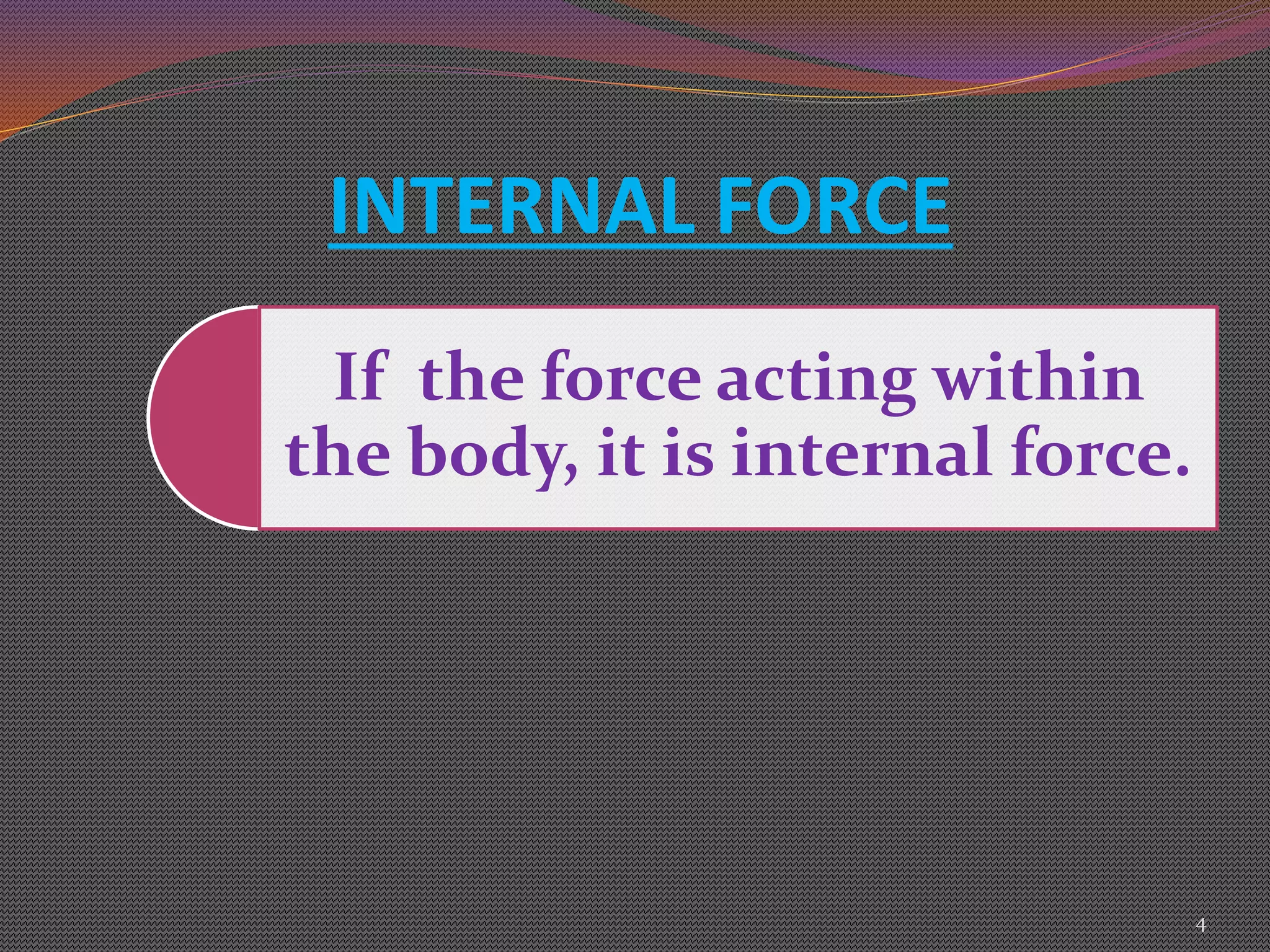 INTERNAL FORCE

If the force acting within the body, it is internal force.

4